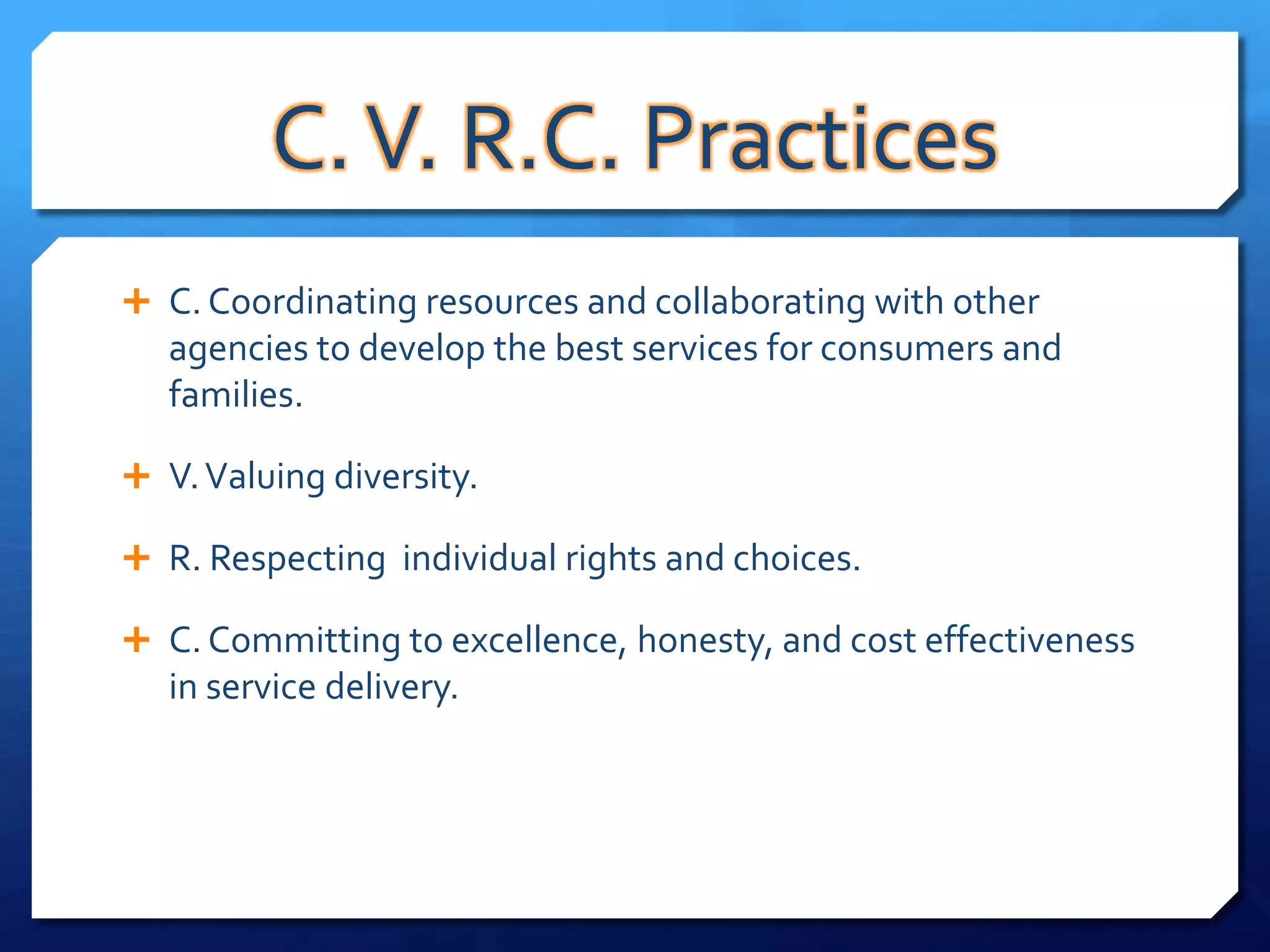 C. V. R.C. Practices

+ C. Coordinating resources and collaborating with other agencies to develop the best services for consumers and families.

+ V. Valuing diversity.

+ R. Respecting  individual rights and choices.

+ C. Committing to excellence, honesty, and cost effectiveness in service delivery.